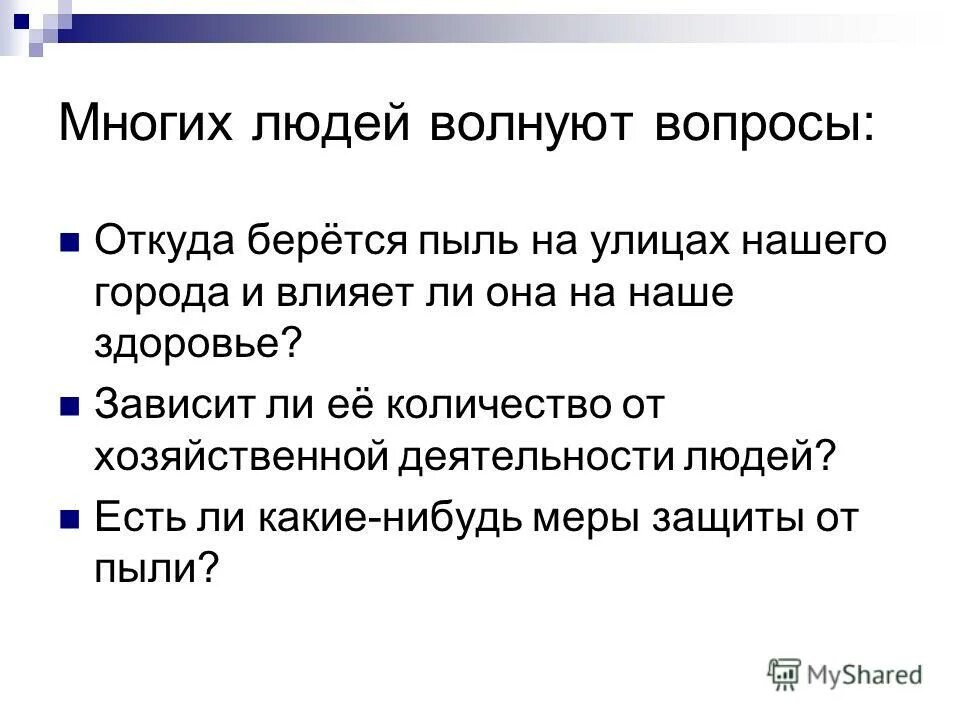 Многих людей волнуют вопросы:

Откуда берётся пыль на улицах нашего города и влияет ли она на наше здоровье?

Зависит ли её количество от хозяйственной деятельности людей?

Есть ли какие-нибудь меры защиты от пыли?

MyShared